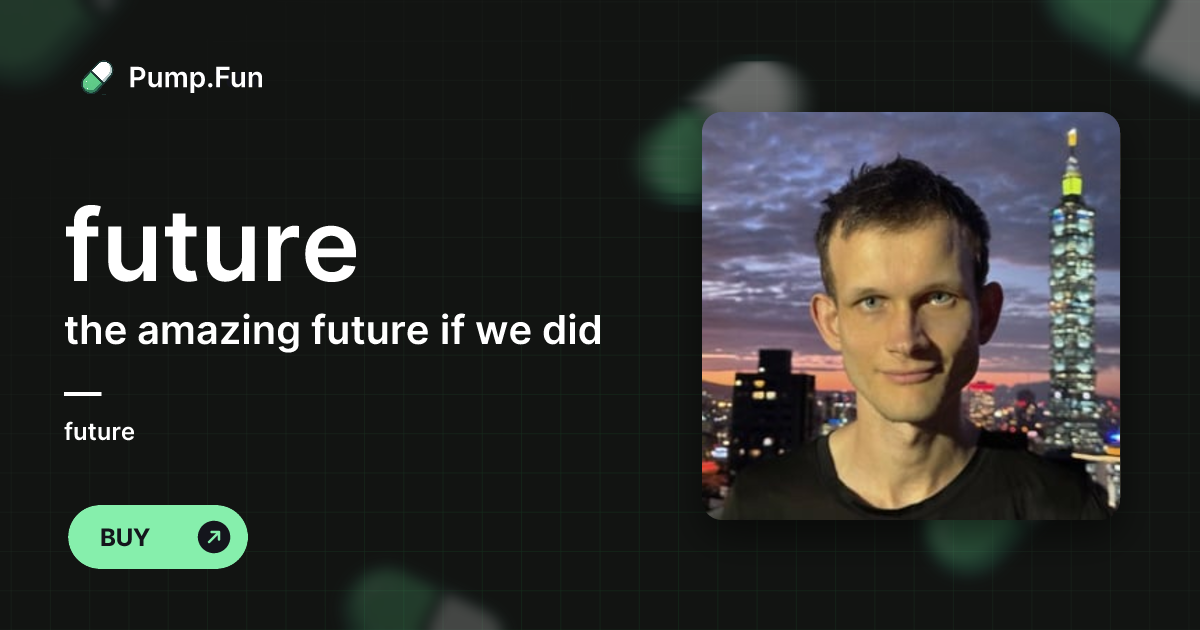 Pump.Fun

future

the amazing future if we did

future

BUY